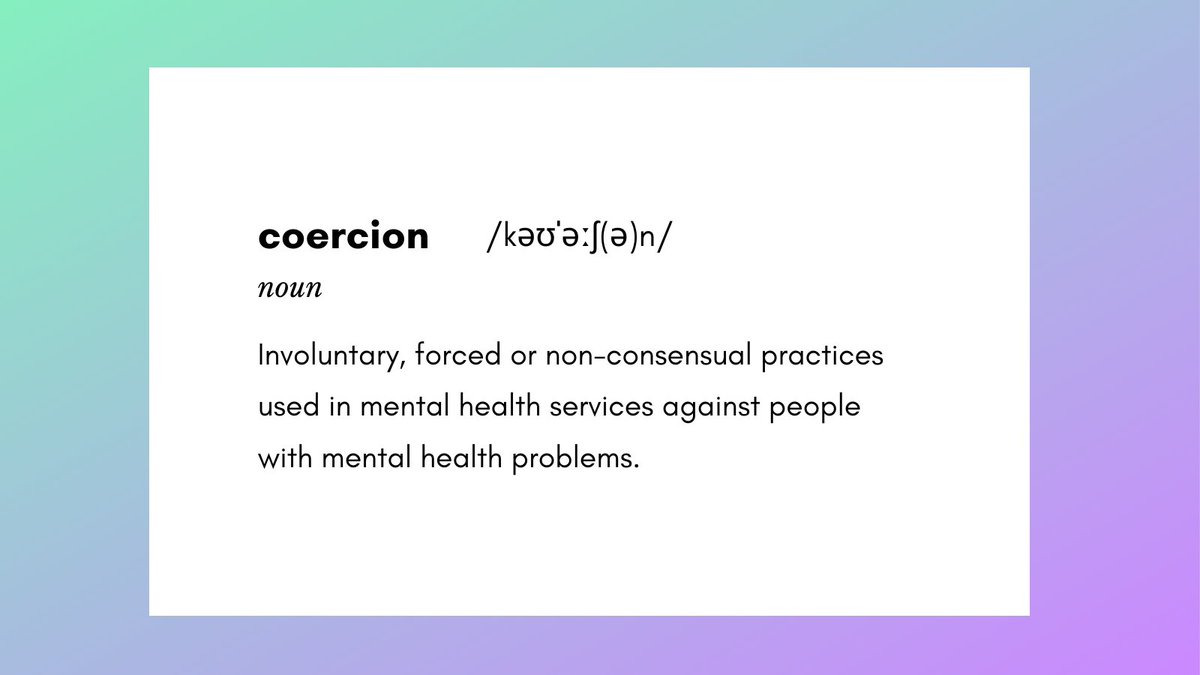 coercion /kəʊˈəːʃ(ə)n/

noun

Involuntary, forced or non-consensual practices used in mental health services against people with mental health problems.